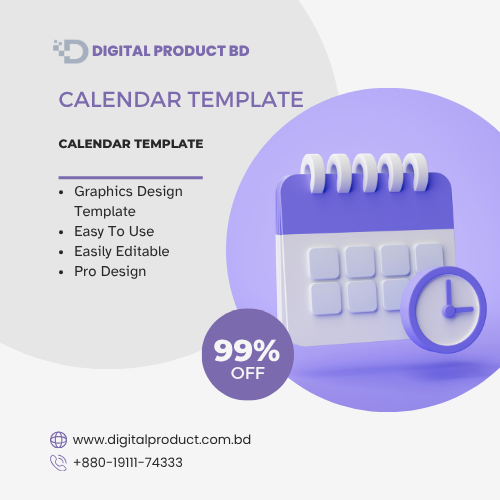 DIGITAL PRODUCT BD

CALENDAR TEMPLATE

CALENDAR TEMPLATE

- Graphics Design Template
- Easy To Use
- Easily Editable
- Pro Design

99% OFF

www.digitalproduct.com.bd

+880-19111-74333